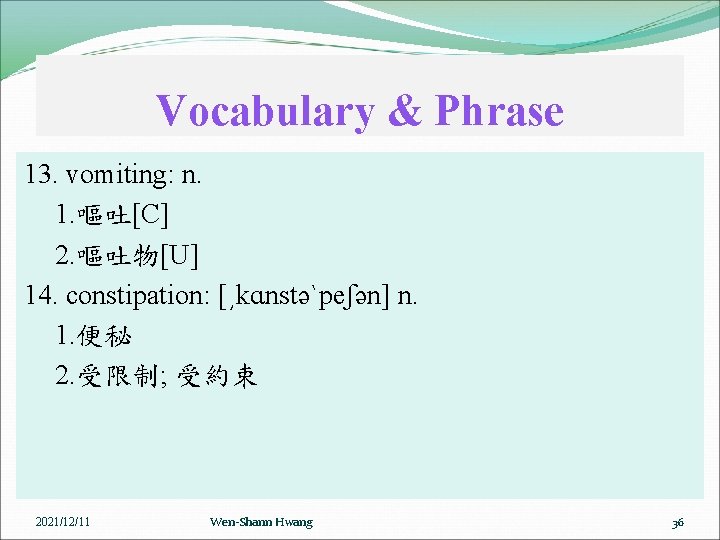 Vocabulary & Phrase

13. vomiting: n.

1.嘔吐[C]

2.嘔吐物[U]

14. constipation: [ˌkɑnstəˋpeʃən] n.

1.便秘

2.受限制; 受約束

2021/12/11

Wen-Shann Hwang

36